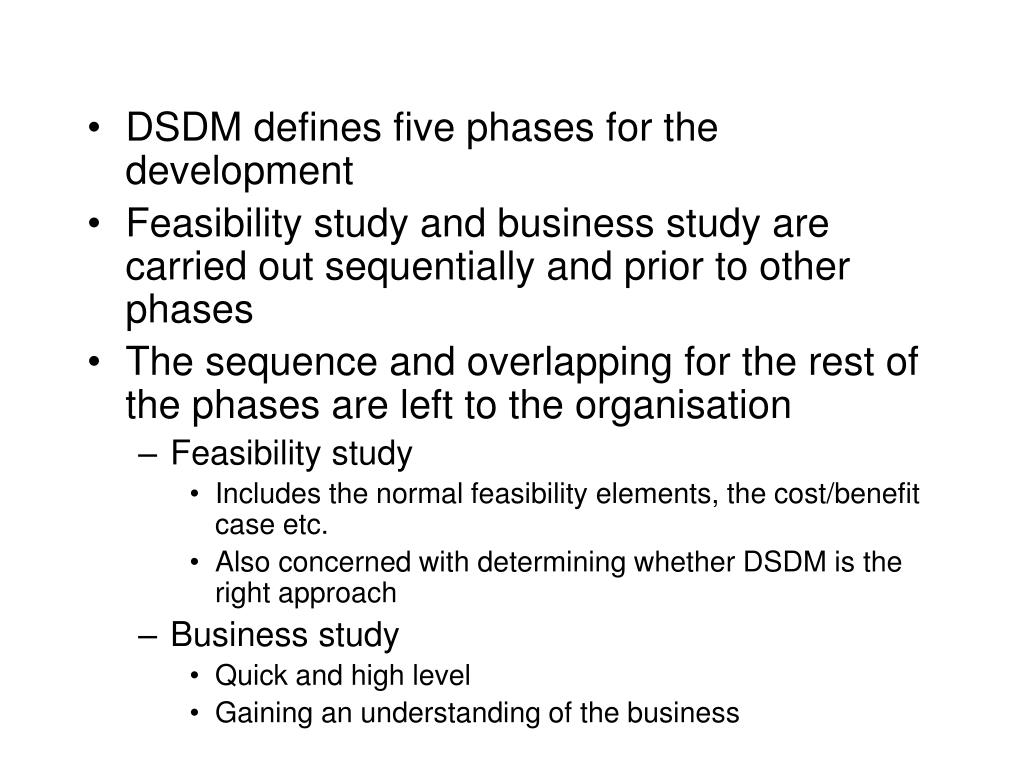 • DSDM defines five phases for the development
• Feasibility study and business study are carried out sequentially and prior to other phases
• The sequence and overlapping for the rest of the phases are left to the organisation
– Feasibility study
• Includes the normal feasibility elements, the cost/benefit case etc.
• Also concerned with determining whether DSDM is the right approach
– Business study
• Quick and high level
• Gaining an understanding of the business